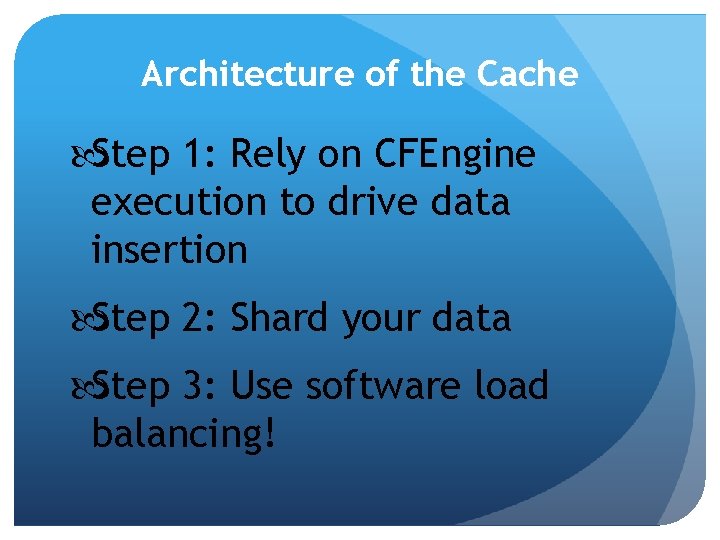 Architecture of the Cache

Step 1: Rely on CFEngine execution to drive data insertion

Step 2: Shard your data

Step 3: Use software load balancing!